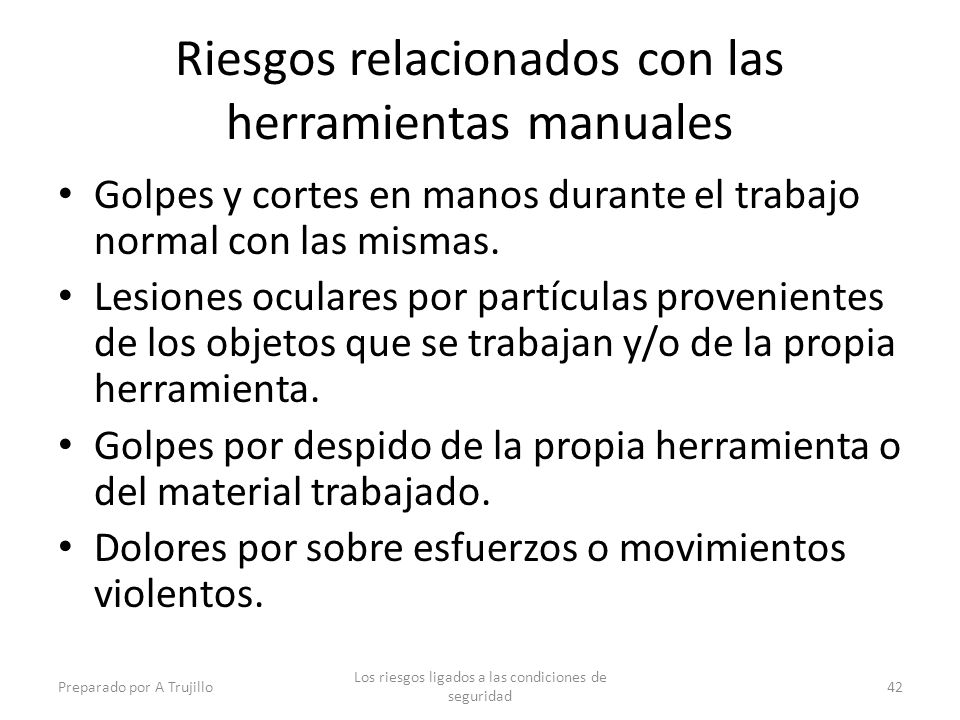 Riesgos relacionados con las herramientas manuales

• Golpes y cortes en manos durante el trabajo normal con las mismas.
• Lesiones oculares por partículas provenientes de los objetos que se trabajan y/o de la propia herramienta.
• Golpes por despido de la propia herramienta o del material trabajado.
• Dolores por sobre esfuerzos o movimientos violentos.

Preparado por A Trujillo

Los riesgos ligados a las condiciones de seguridad

42